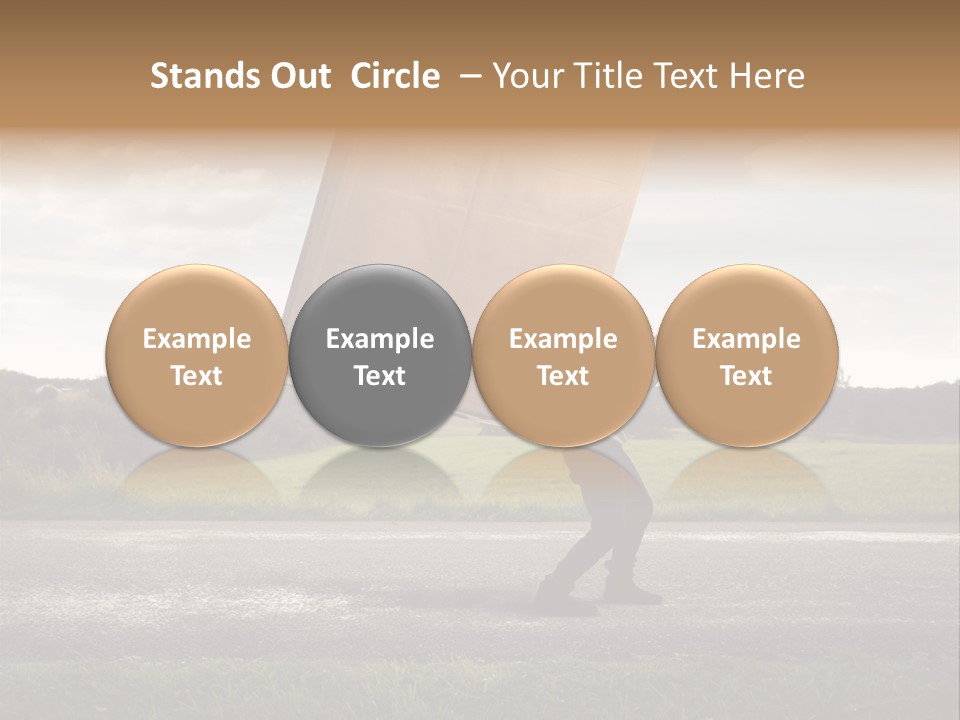 Stands Out Circle – Your Title Text Here

Example Text

Example Text

Example Text

Example Text